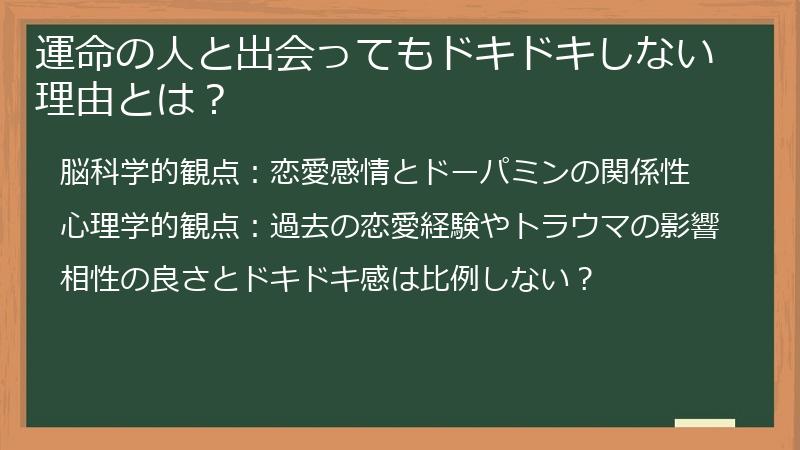 運命の人と出会ってもドキドキしない理由とは？

脳科学的観点：恋愛感情とドーパミンの関係性

心理学的観点：過去の恋愛経験やトラウマの影響

相性の良さとドキドキ感は比例しない？